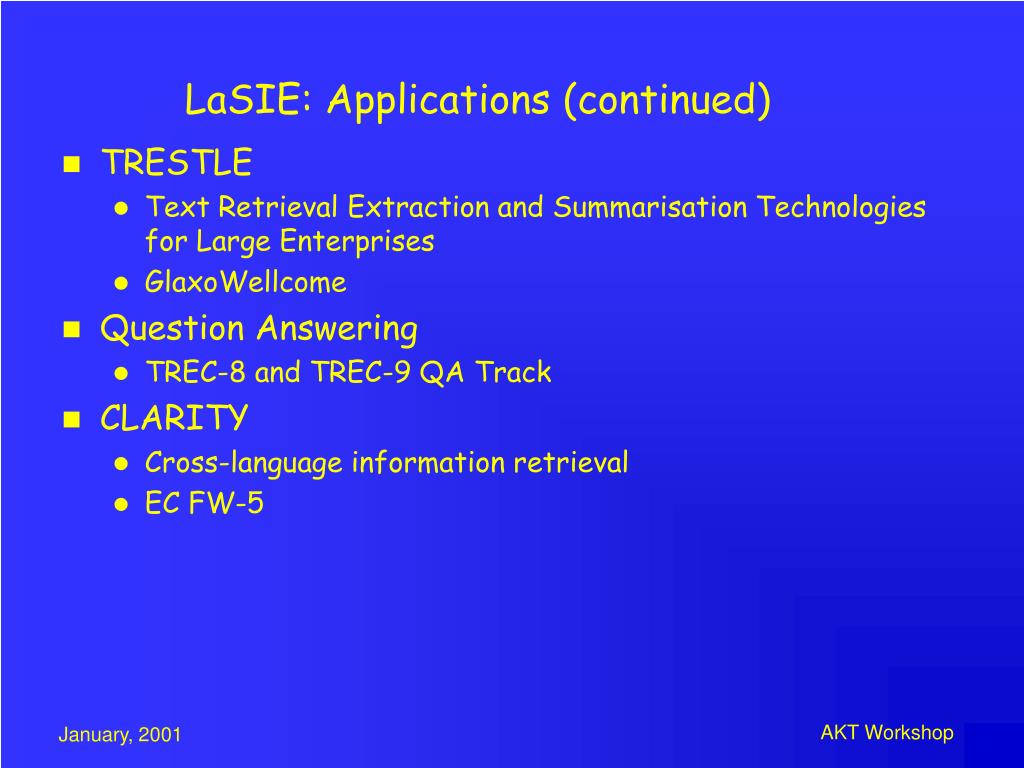 LaSIE: Applications (continued)

- TRESTLE
  - Text Retrieval Extraction and Summarisation Technologies for Large Enterprises
  - GlaxoWellcome
- Question Answering
  - TREC-8 and TREC-9 QA Track
- CLARITY
  - Cross-language information retrieval
  - EC FW-5

January, 2001

AKT Workshop